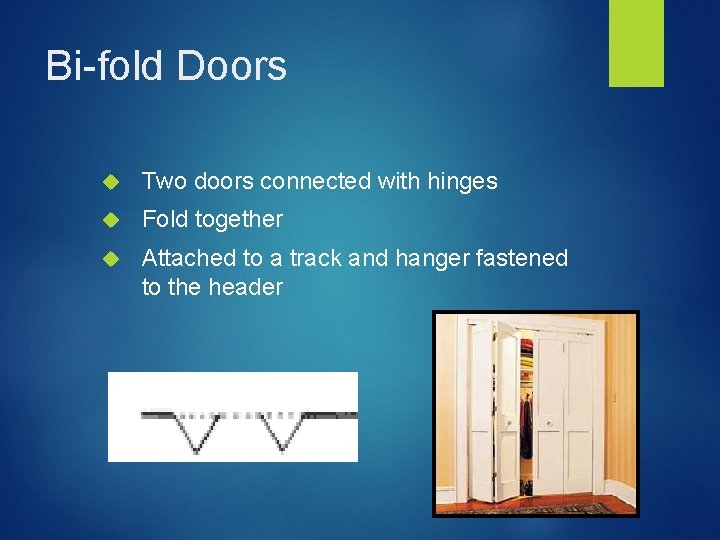 Bi-fold Doors

Two doors connected with hinges

Fold together

Attached to a track and hanger fastened to the header